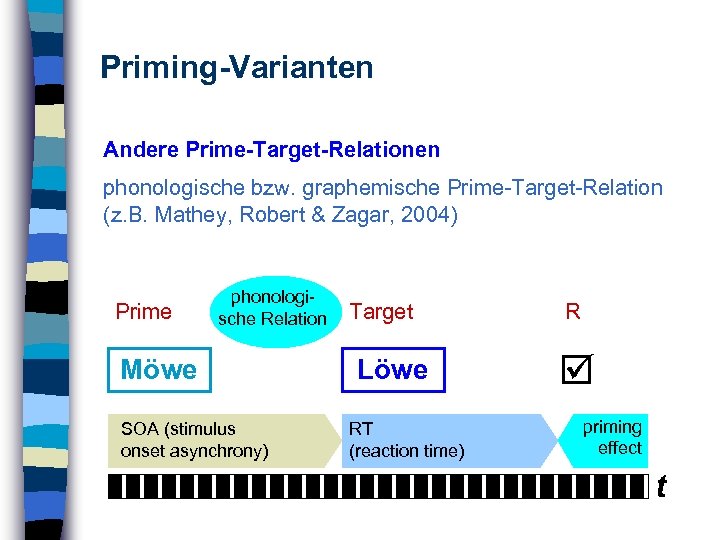 Priming-Varianten

Andere Prime-Target-Relationen

phonologische bzw. graphemische Prime-Target-Relation (z.B. Mathey, Robert & Zagar, 2004)

Prime

phonologische Relation

Target

R

Möwe

Löwe

☑

SOA (stimulus onset asynchrony)

RT (reaction time)

priming effect

t